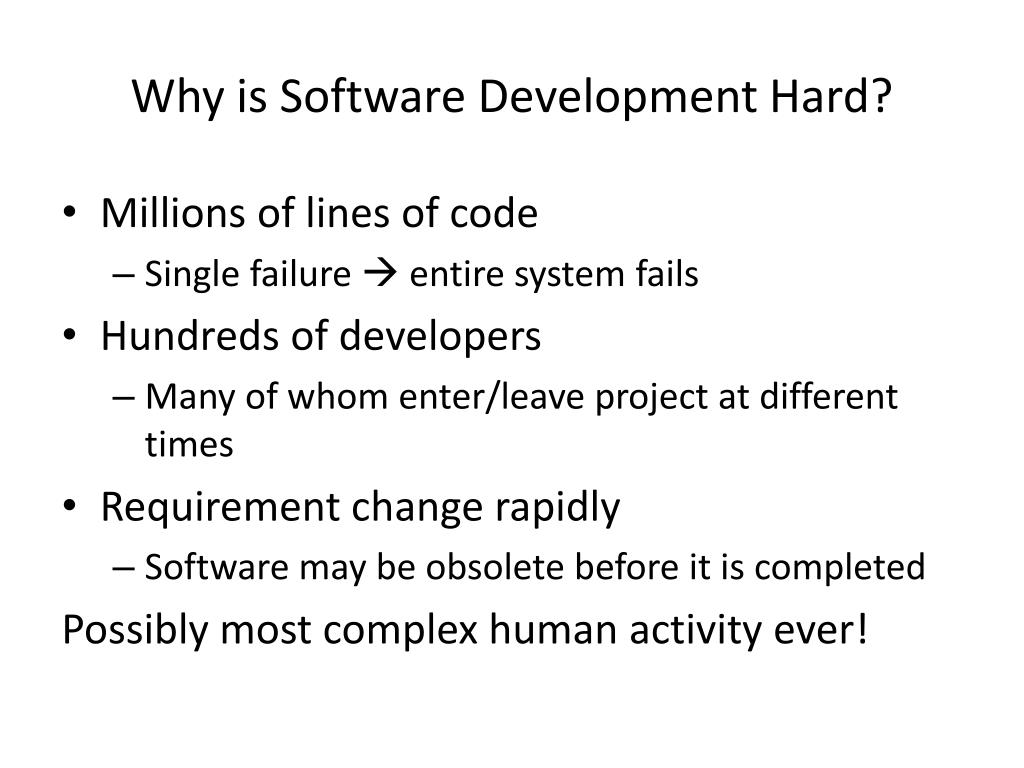 Why is Software Development Hard?

• Millions of lines of code
  – Single failure → entire system fails
• Hundreds of developers
  – Many of whom enter/leave project at different times
• Requirement change rapidly
  – Software may be obsolete before it is completed

Possibly most complex human activity ever!